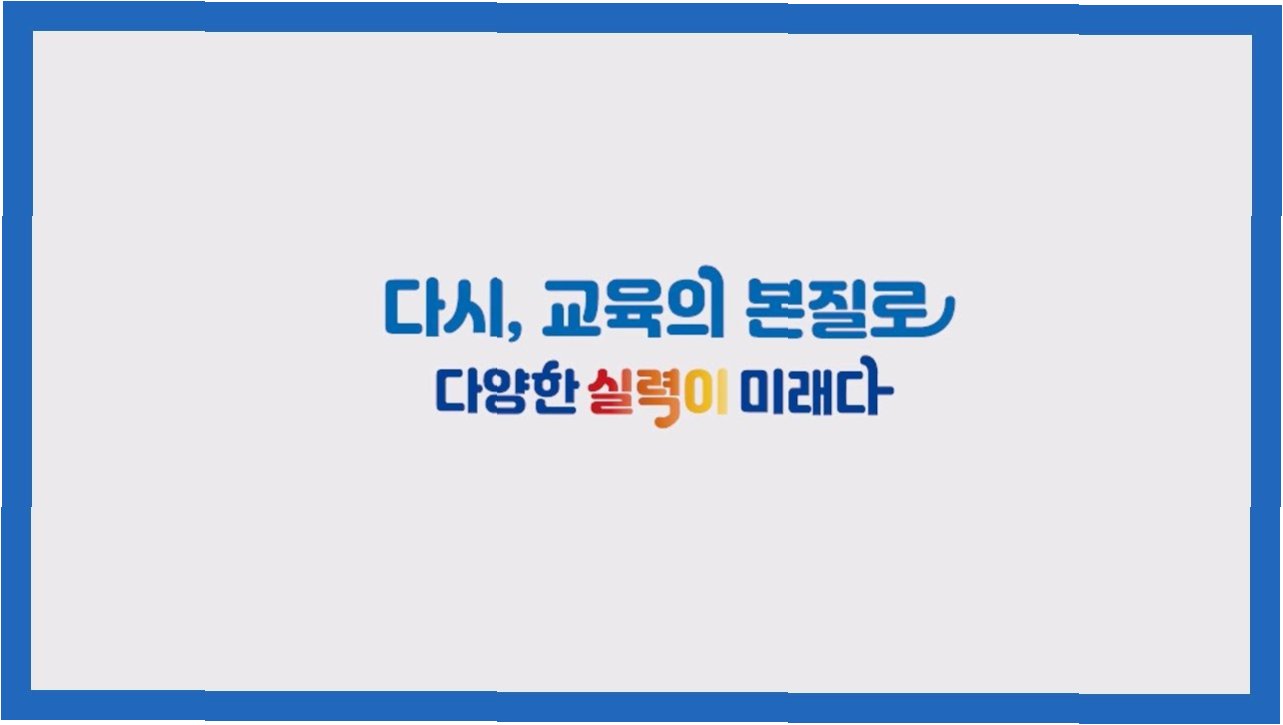 다시, 교육의 본질로

다양한 실력이 미래다